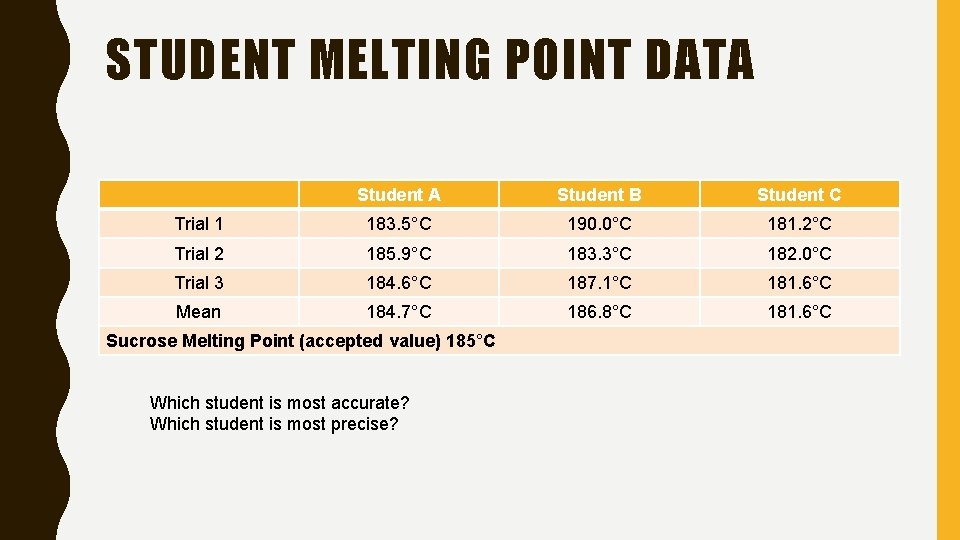 STUDENT MELTING POINT DATA

| | Student A | Student B | Student C |
|---|---|---|---|
| Trial 1 | 183.5°C | 190.0°C | 181.2°C |
| Trial 2 | 185.9°C | 183.3°C | 182.0°C |
| Trial 3 | 184.6°C | 187.1°C | 181.6°C |
| Mean | 184.7°C | 186.8°C | 181.6°C |
| Sucrose Melting Point (accepted value) 185°C | | | |

Which student is most accurate?
Which student is most precise?